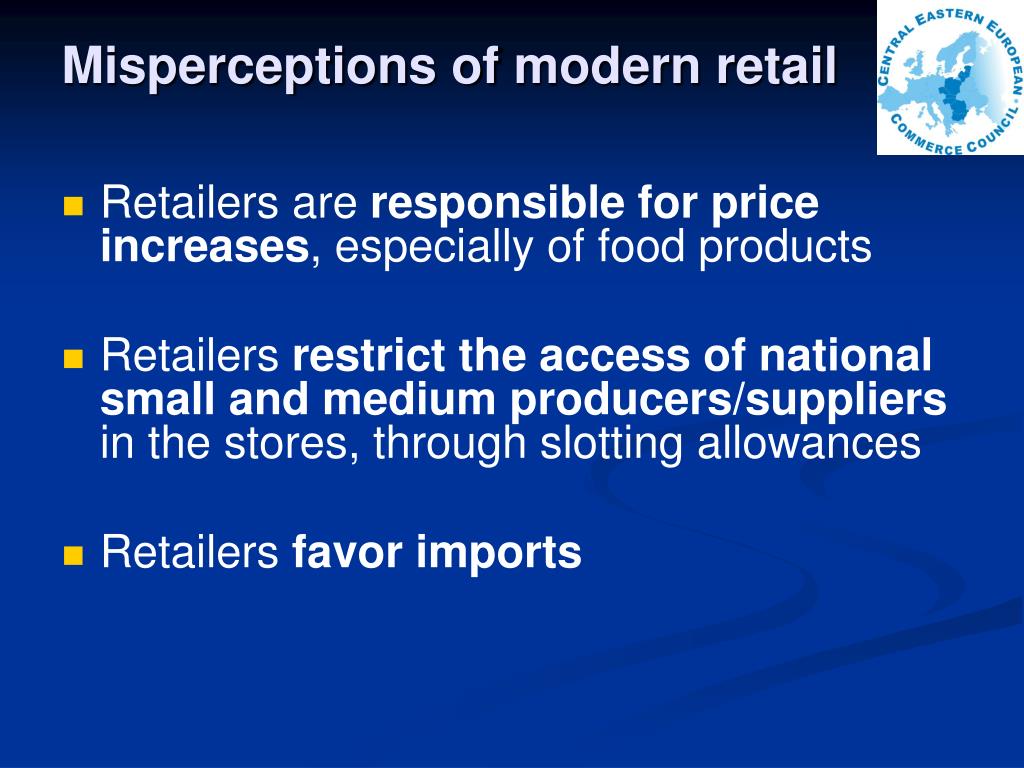 Misperceptions of modern retail

CENTRAL EASTERN EUROPEAN COMMERCE COUNCIL

Retailers are responsible for price increases, especially of food products

Retailers restrict the access of national small and medium producers/suppliers in the stores, through slotting allowances

Retailers favor imports